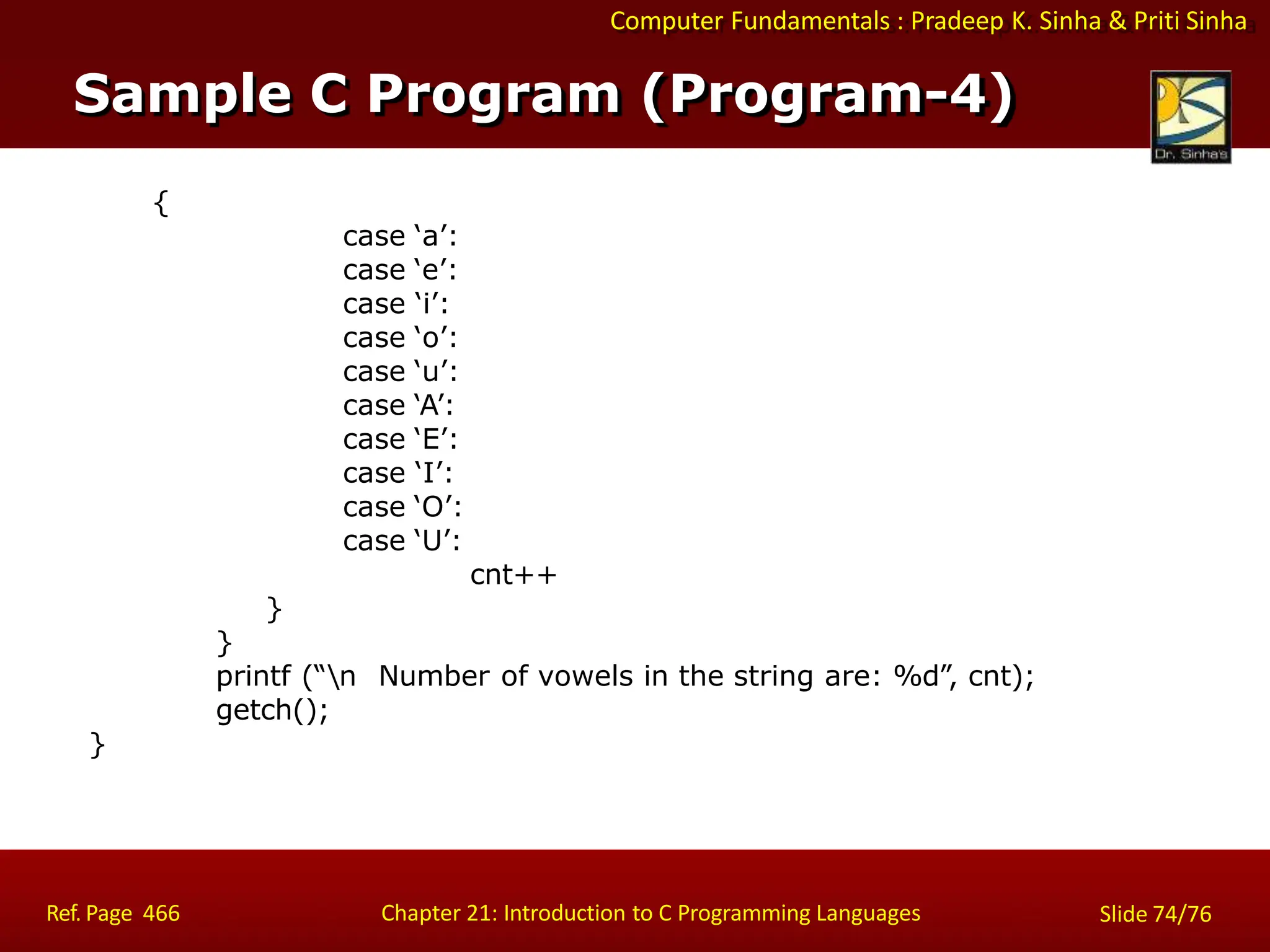 Computer Fundamentals : Pradeep K. Sinha & Priti Sinha

Sample C Program (Program-4)

Dr. Sinha's

{
case ‘a’:
case ‘e’:
case ‘i’:
case ‘o’:
case ‘u’:
case ‘A’:
case ‘E’:
case ‘I’:
case ‘O’:
case ‘U’:
cnt++
}
}
printf (“\n Number of vowels in the string are: %d”, cnt);
getch();
}

Ref. Page 466

Chapter 21: Introduction to C Programming Languages

Slide 74/76